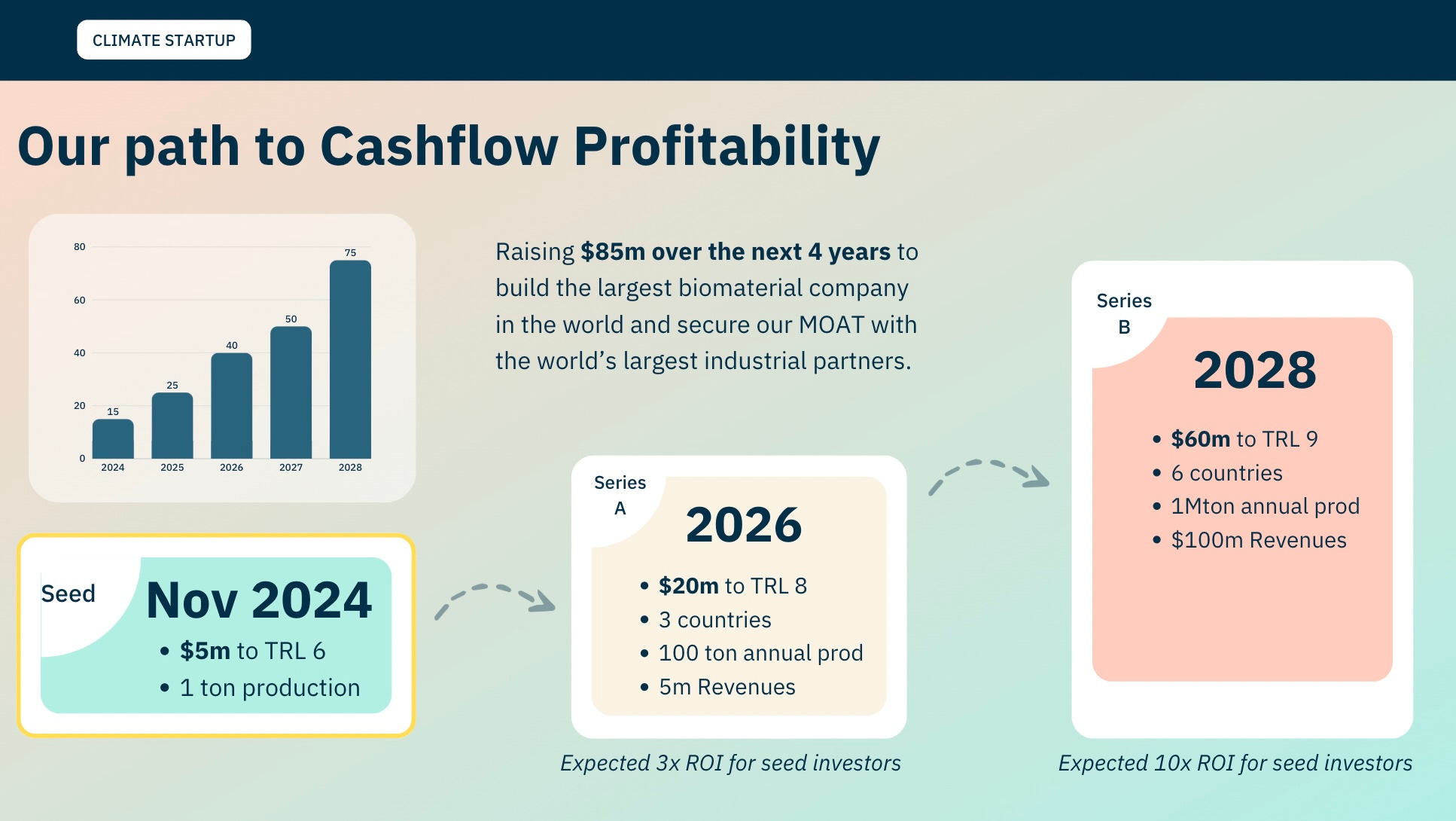 CLIMATE STARTUP

Our path to Cashflow Profitability

80
60
40
20
0
15
25
40
50
75
2024
2025
2026
2027
2028

Raising $85m over the next 4 years to build the largest biomaterial company in the world and secure our MOAT with the world's largest industrial partners.

Seed
Nov 2024
• $5m to TRL 6
• 1 ton production

Series A
2026
• $20m to TRL 8
• 3 countries
• 100 ton annual prod
• 5m Revenues

Expected 3x ROI for seed investors

Series B
2028
• $60m to TRL 9
• 6 countries
• 1Mton annual prod
• $100m Revenues

Expected 10x ROI for seed investors